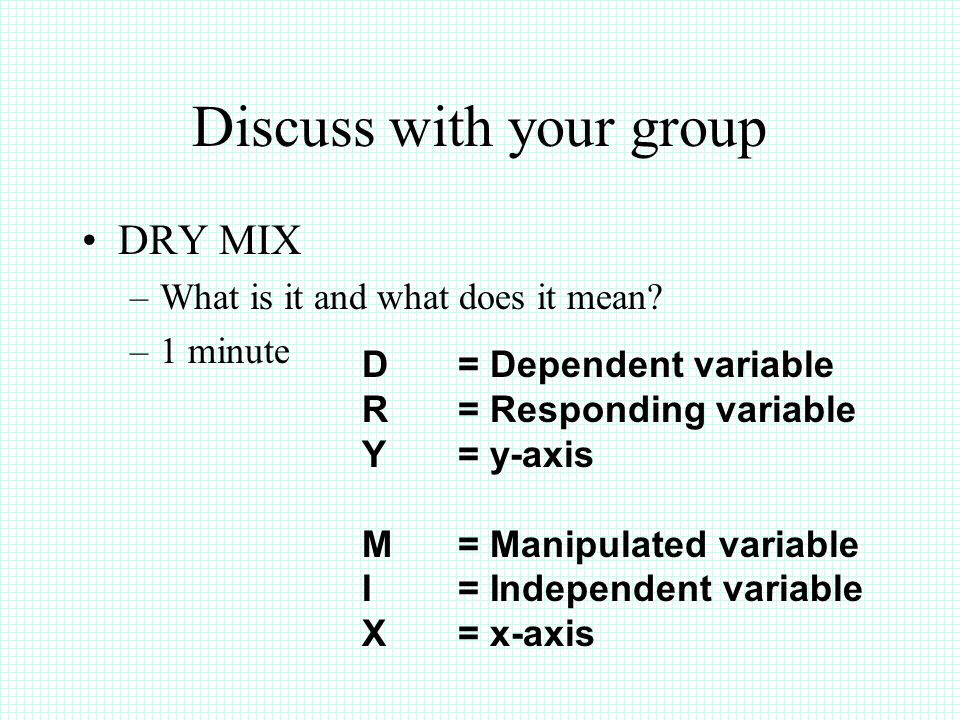 Discuss with your group

• DRY MIX
– What is it and what does it mean?
– 1 minute

D = Dependent variable
R = Responding variable
Y = y-axis

M = Manipulated variable
I = Independent variable
X = x-axis